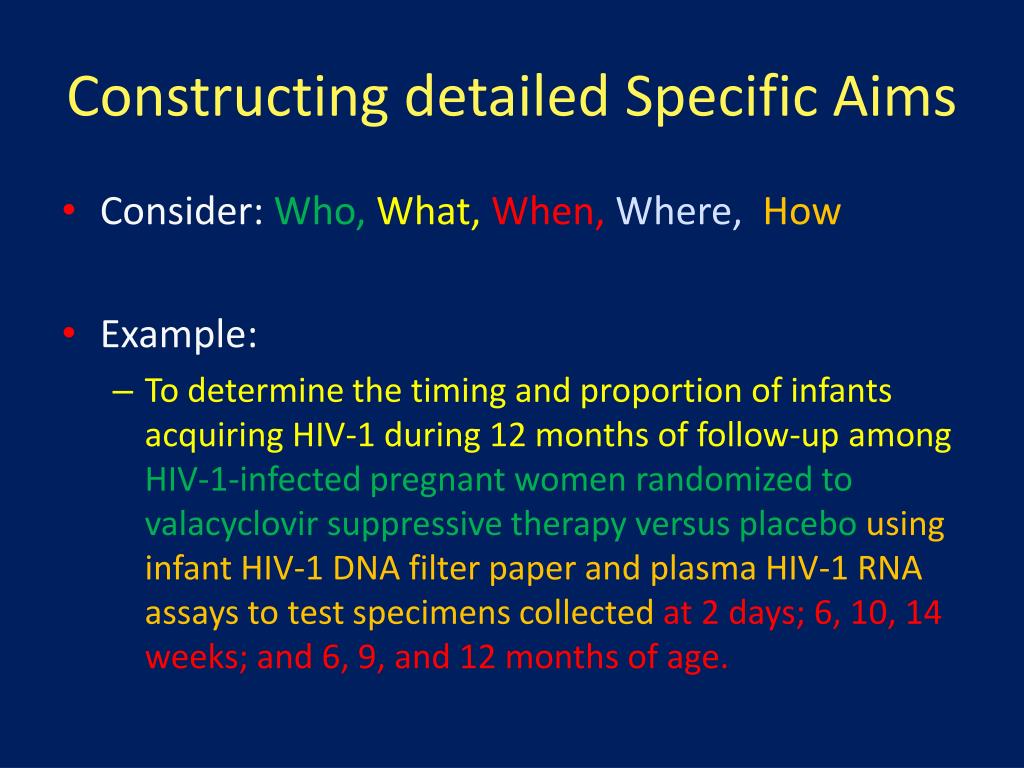 Constructing detailed Specific Aims

• Consider: Who, What, When, Where, How

• Example:
– To determine the timing and proportion of infants acquiring HIV-1 during 12 months of follow-up among HIV-1-infected pregnant women randomized to valacyclovir suppressive therapy versus placebo using infant HIV-1 DNA filter paper and plasma HIV-1 RNA assays to test specimens collected at 2 days; 6, 10, 14 weeks; and 6, 9, and 12 months of age.